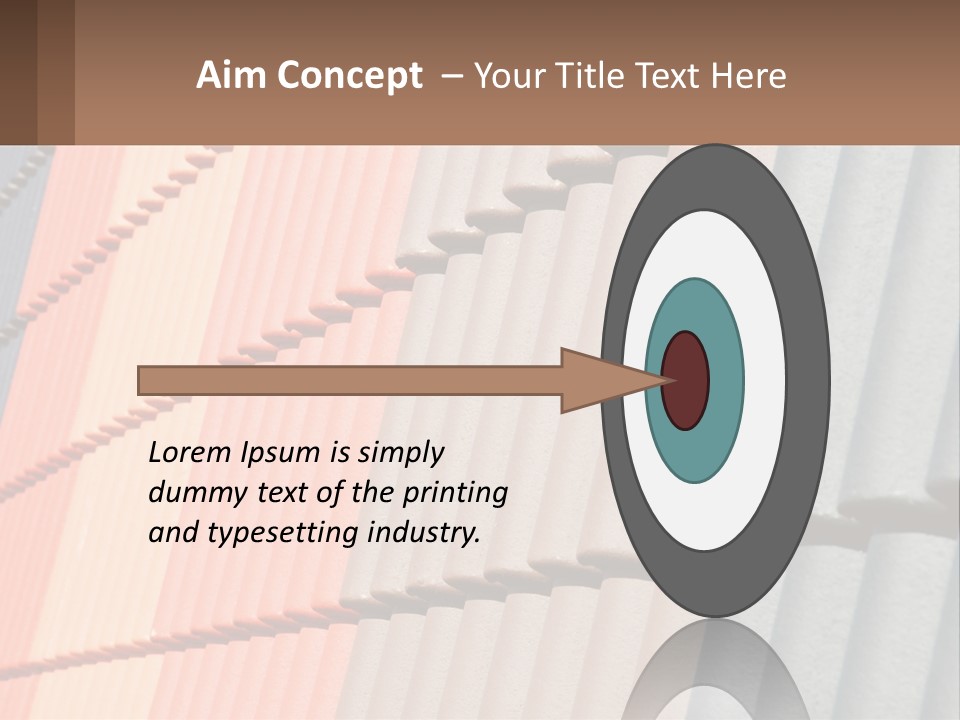 Aim Concept – Your Title Text Here

Lorem Ipsum is simply dummy text of the printing and typesetting industry.